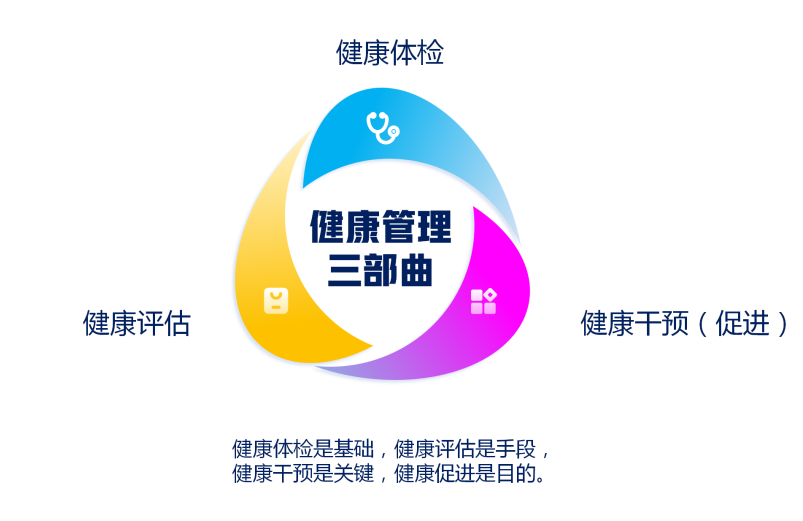 健康体检

健康管理
三部曲

健康评估

健康干预（促进）

健康体检是基础，健康评估是手段，
健康干预是关键，健康促进是目的。